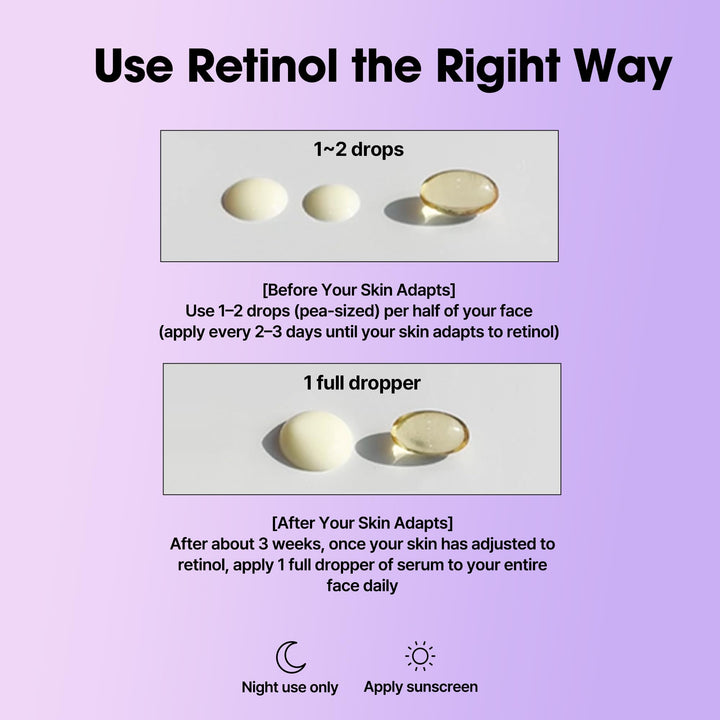 Use Retinol the Rigiht Way

1~2 drops

[Before Your Skin Adapts]
Use 1–2 drops (pea-sized) per half of your face
(apply every 2–3 days until your skin adapts to retinol)

1 full dropper

[After Your Skin Adapts]
After about 3 weeks, once your skin has adjusted to retinol, apply 1 full dropper of serum to your entire face daily

Night use only
Apply sunscreen